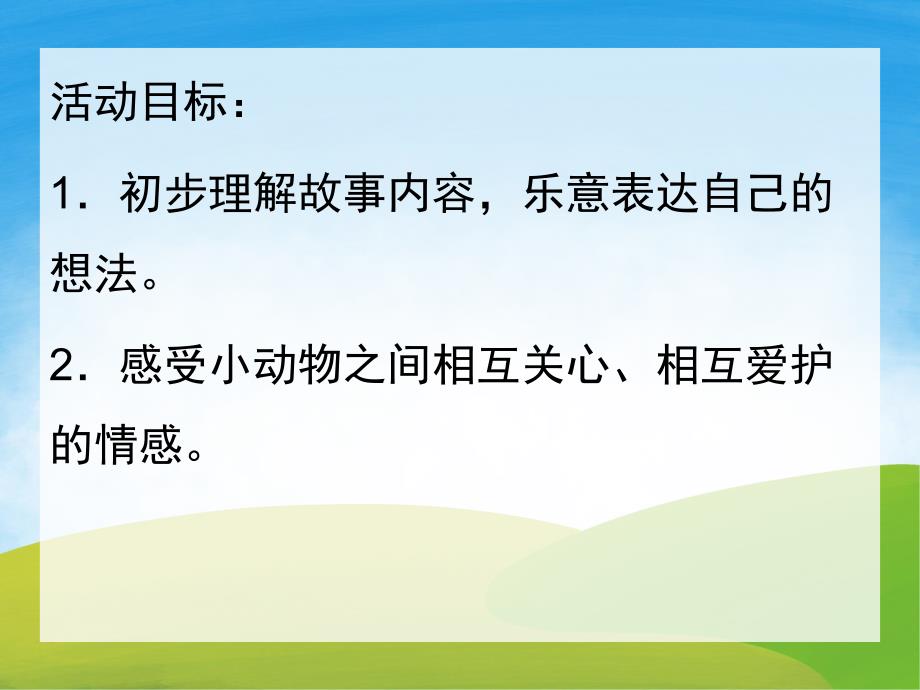 活动目标：

1．初步理解故事内容，乐意表达自己的想法。

2．感受小动物之间相互关心、相互爱护的情感。